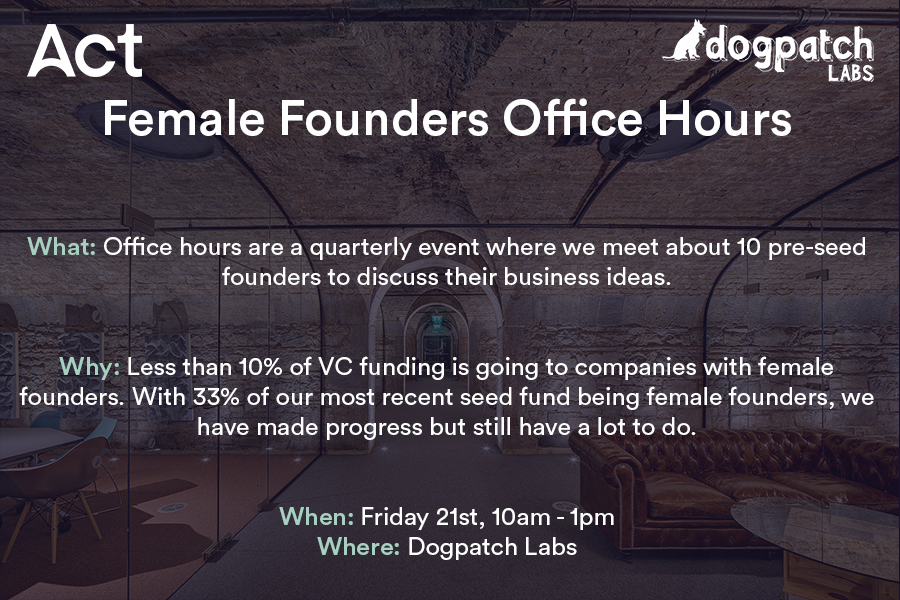 Act

dogpatch LABS

Female Founders Office Hours

What: Office hours are a quarterly event where we meet about 10 pre-seed founders to discuss their business ideas.

Why: Less than 10% of VC funding is going to companies with female founders. With 33% of our most recent seed fund being female founders, we have made progress but still have a lot to do.

When: Friday 21st, 10am - 1pm
Where: Dogpatch Labs